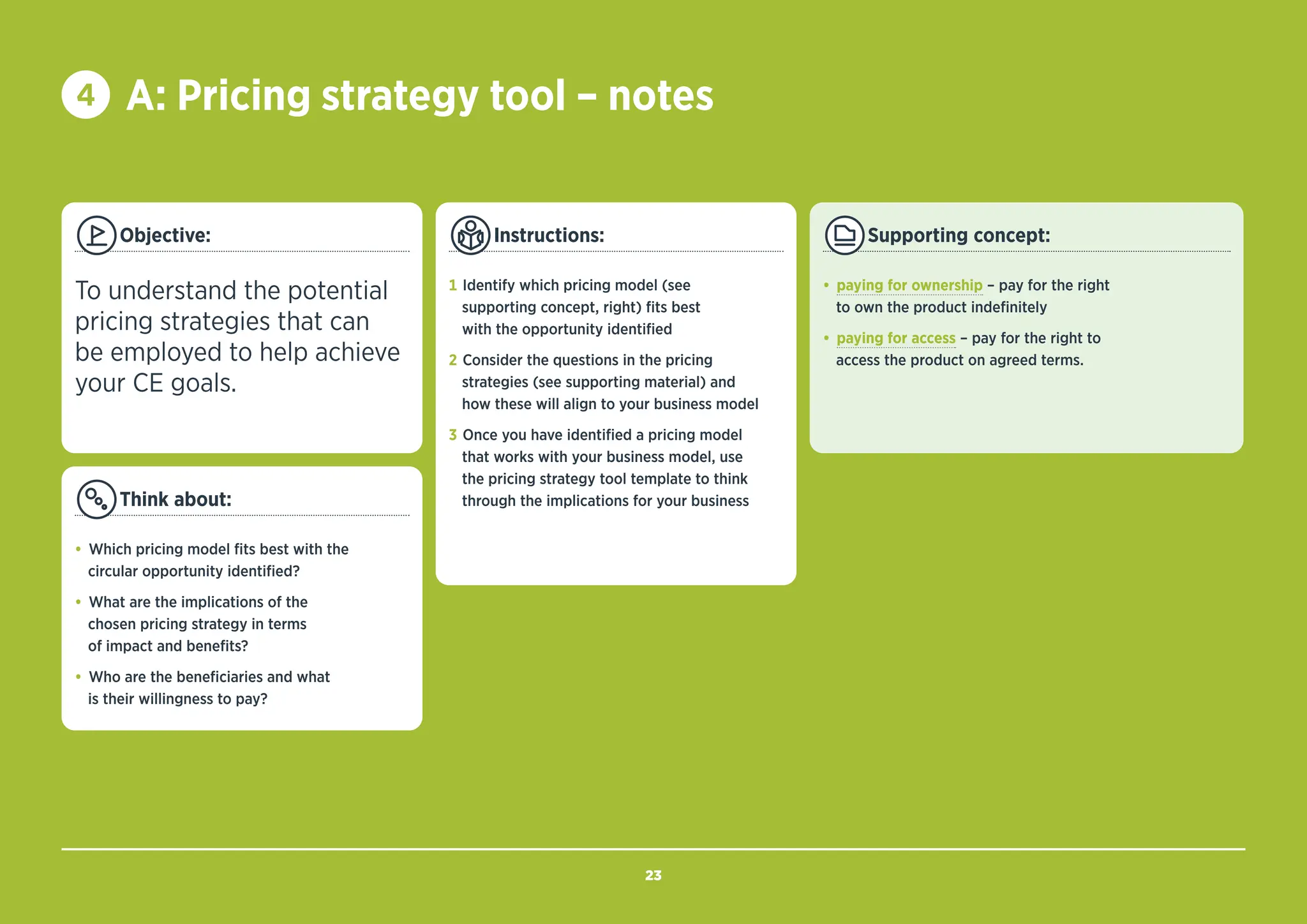 4 A: Pricing strategy tool – notes

Objective:

To understand the potential pricing strategies that can be employed to help achieve your CE goals.

Think about:

• Which pricing model fits best with the circular opportunity identified?
• What are the implications of the chosen pricing strategy in terms of impact and benefits?
• Who are the beneficiaries and what is their willingness to pay?

Instructions:

1 Identify which pricing model (see supporting concept, right) fits best with the opportunity identified
2 Consider the questions in the pricing strategies (see supporting material) and how these will align to your business model
3 Once you have identified a pricing model that works with your business model, use the pricing strategy tool template to think through the implications for your business

Supporting concept:

• paying for ownership – pay for the right to own the product indefinitely
• paying for access – pay for the right to access the product on agreed terms.

23